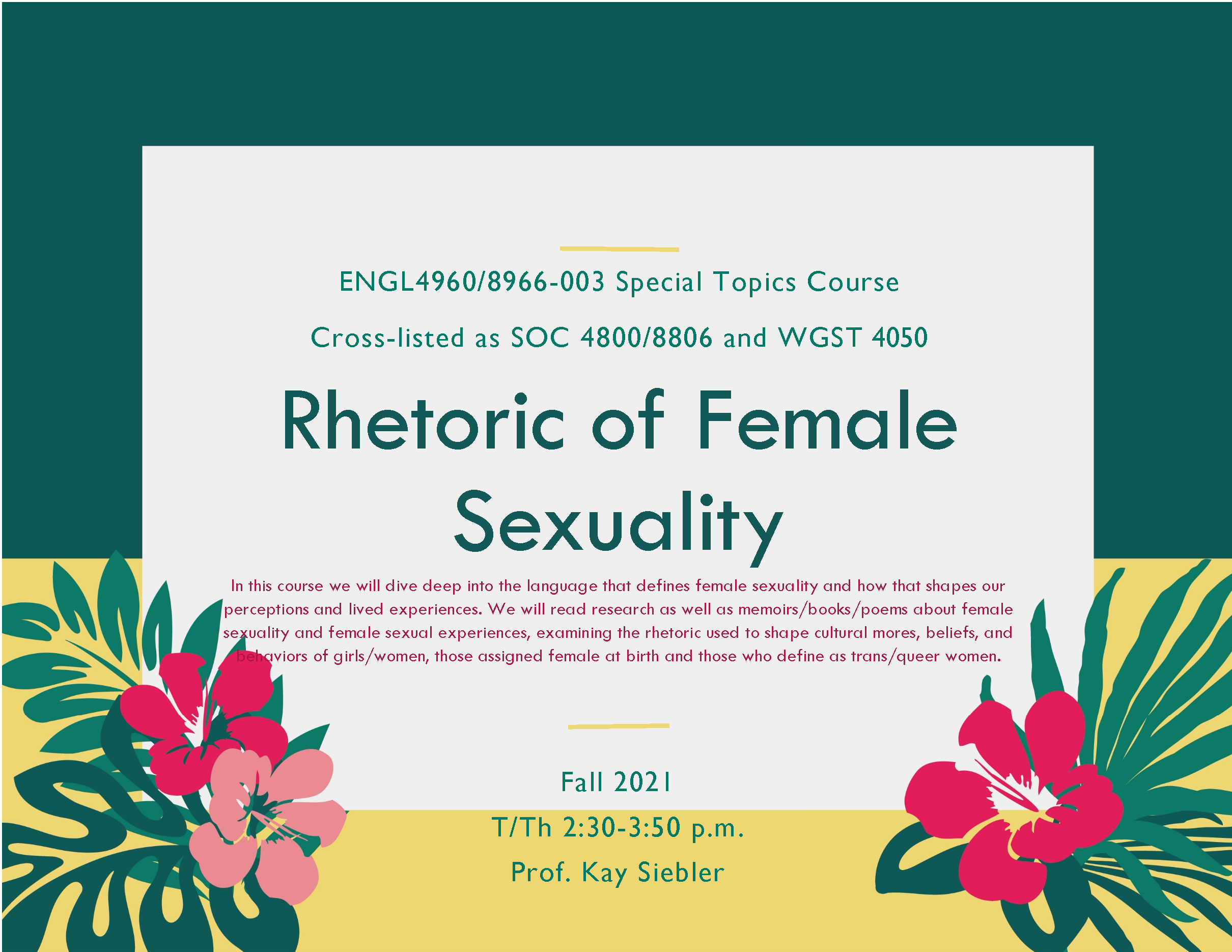 ENGL4960/8966-003 Special Topics Course

Cross-listed as SOC 4800/8806 and WGST 4050

Rhetoric of Female Sexuality

In this course we will dive deep into the language that defines female sexuality and how that shapes our perceptions and lived experiences. We will read research as well as memoirs/books/poems about female sexuality and female sexual experiences, examining the rhetoric used to shape cultural mores, beliefs, and behaviors of girls/women, those assigned female at birth and those who define as trans/queer women.

Fall 2021

T/Th 2:30-3:50 p.m.

Prof. Kay Siebler